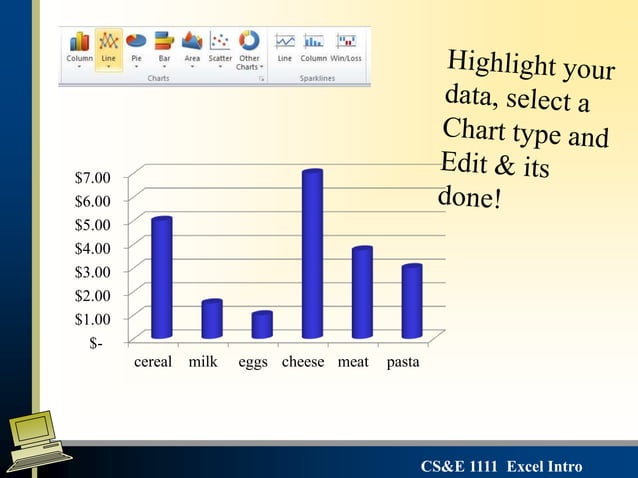 Column Line Pie Bar Area Scatter Other Charts
Charts
Line Column Win/Loss
Sparklines

Highlight your data, select a Chart type and Edit & its done!

$7.00
$6.00
$5.00
$4.00
$3.00
$2.00
$1.00
$-

cereal milk eggs cheese meat pasta

CS&E 1111 Excel Intro